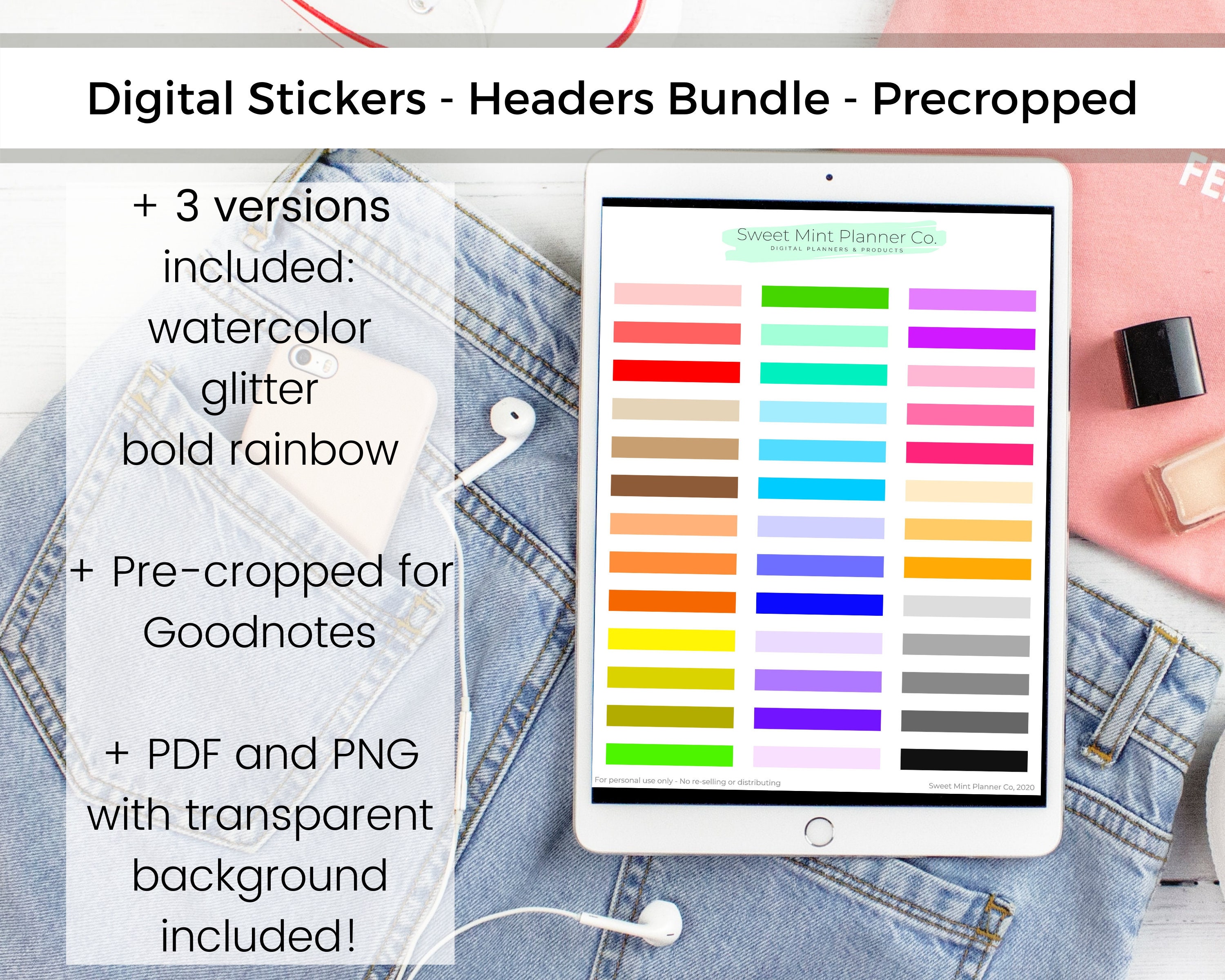 Digital Stickers - Headers Bundle - Precropped

+ 3 versions included:
watercolor
glitter
bold rainbow

+ Pre-cropped for Goodnotes

+ PDF and PNG with transparent background included!

Sweet Mint Planner Co.
DIGITAL PLANNERS & PRODUCTS

For personal use only - No re-selling or distributing

Sweet Mint Planner Co, 2020

FE